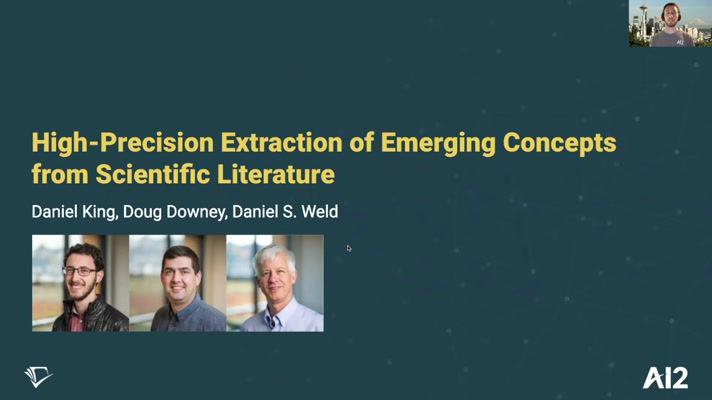 High-Precision Extraction of Emerging Concepts from Scientific Literature

Daniel King, Doug Downey, Daniel S. Weld

AI2